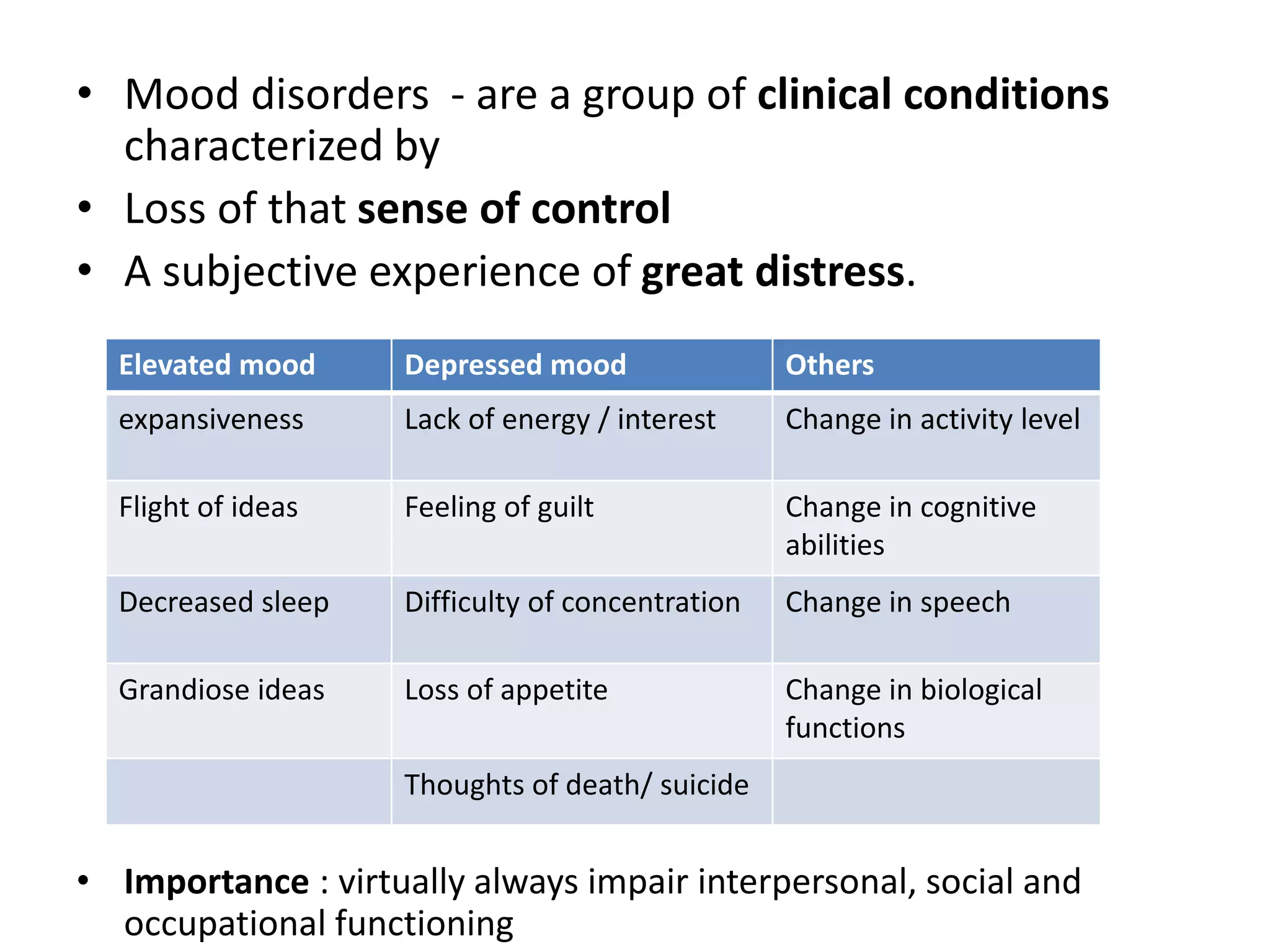 • Mood disorders - are a group of clinical conditions characterized by
• Loss of that sense of control
• A subjective experience of great distress.

| Elevated mood | Depressed mood | Others |
|---|---|---|
| expansiveness | Lack of energy / interest | Change in activity level |
| Flight of ideas | Feeling of guilt | Change in cognitive abilities |
| Decreased sleep | Difficulty of concentration | Change in speech |
| Grandiose ideas | Loss of appetite | Change in biological functions |
| | Thoughts of death/ suicide | |

• Importance : virtually always impair interpersonal, social and occupational functioning